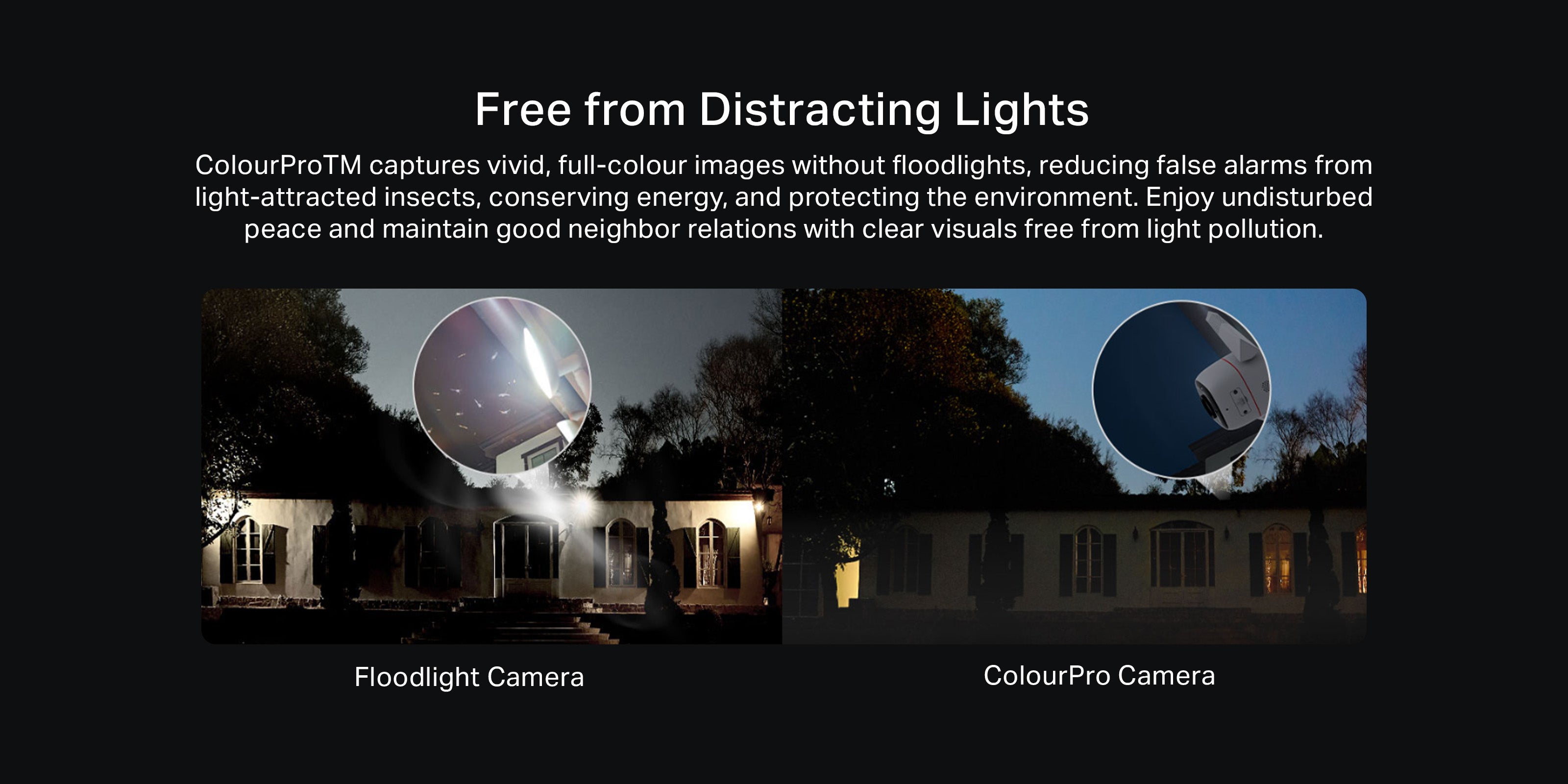 Free from Distracting Lights

ColourProTM captures vivid, full-colour images without floodlights, reducing false alarms from light-attracted insects, conserving energy, and protecting the environment. Enjoy undisturbed peace and maintain good neighbor relations with clear visuals free from light pollution.

Floodlight Camera

ColourPro Camera